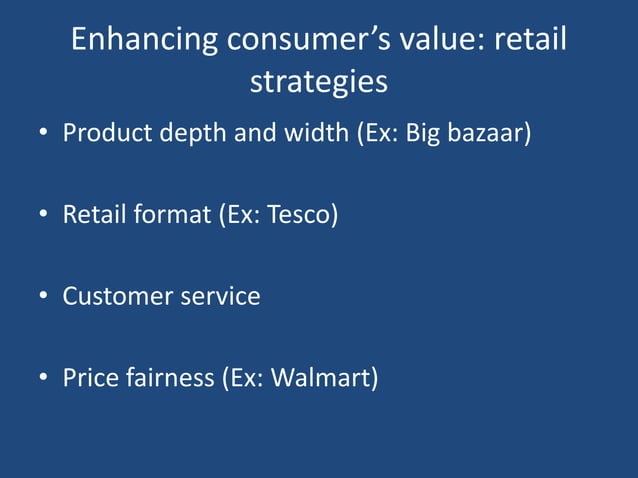 Enhancing consumer’s value: retail strategies

• Product depth and width (Ex: Big bazaar)

• Retail format (Ex: Tesco)

• Customer service

• Price fairness (Ex: Walmart)